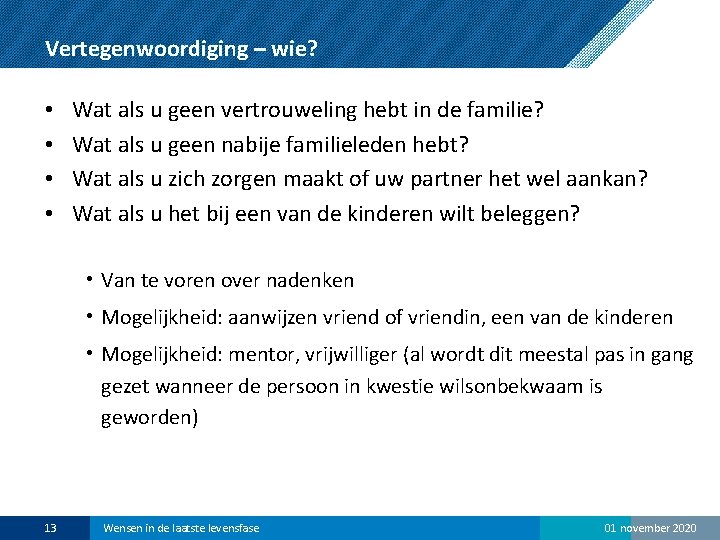 Vertegenwoordiging – wie?

• Wat als u geen vertrouweling hebt in de familie?
• Wat als u geen nabije familieleden hebt?
• Wat als u zich zorgen maakt of uw partner het wel aankan?
• Wat als u het bij een van de kinderen wilt beleggen?

• Van te voren over nadenken
• Mogelijkheid: aanwijzen vriend of vriendin, een van de kinderen
• Mogelijkheid: mentor, vrijwilliger (al wordt dit meestal pas in gang gezet wanneer de persoon in kwestie wilsonbekwaam is geworden)

13 Wensen in de laatste levensfase 01 november 2020